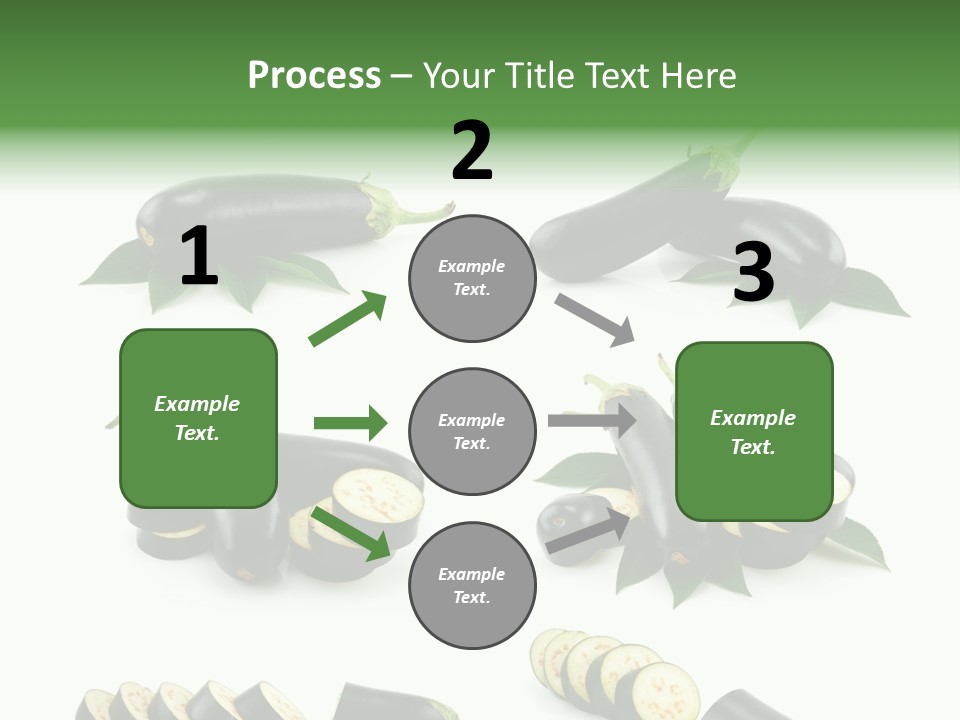 Process – Your Title Text Here

1

Example Text.

2

Example Text.

Example Text.

Example Text.

3

Example Text.